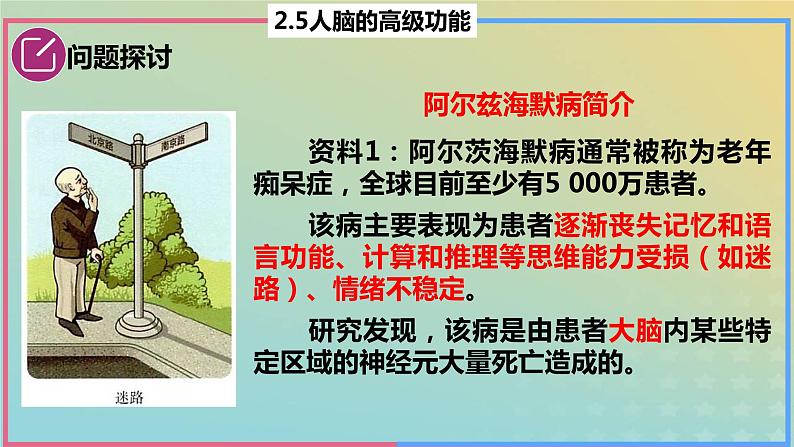 2.5人脑的高级功能

问题探讨

北京路

南京路

迷路

阿尔兹海默病简介

资料1：阿尔茨海默病通常被称为老年痴呆症，全球目前至少有5 000万患者。

该病主要表现为患者逐渐丧失记忆和语言功能、计算和推理等思维能力受损（如迷路）、情绪不稳定。

研究发现，该病是由患者大脑内某些特定区域的神经元大量死亡造成的。